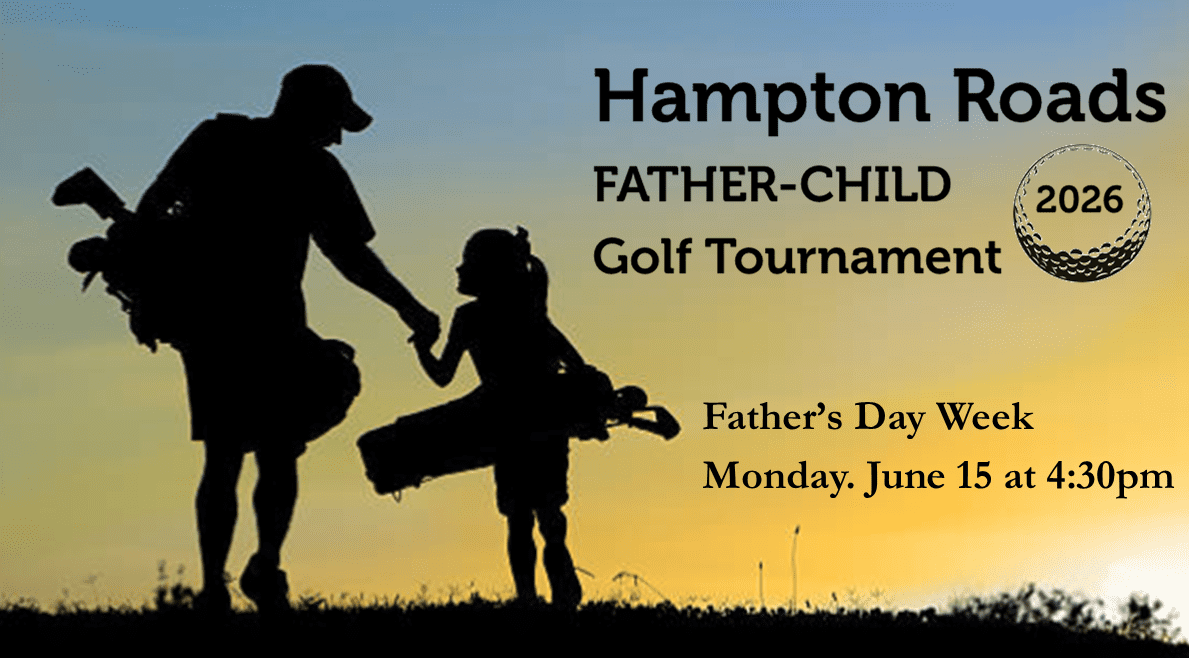 Hampton Roads
FATHER-CHILD
Golf Tournament
2026

Father's Day Week
Monday. June 15 at 4:30pm